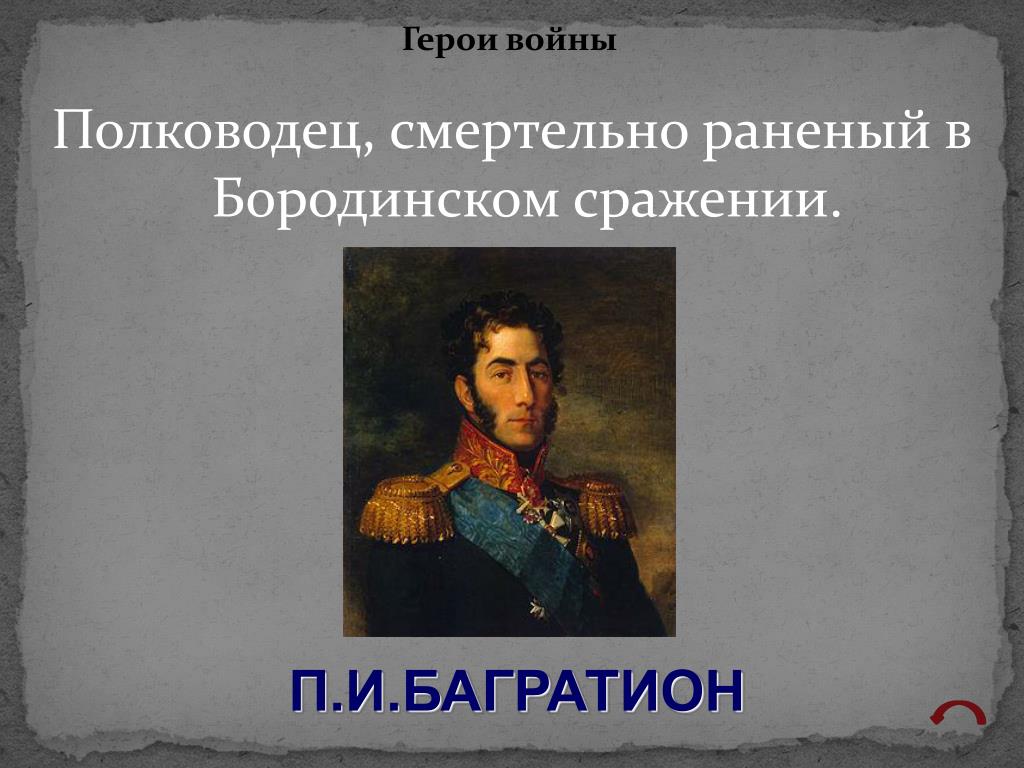 Герои войны

Полководец, смертельно раненый в Бородинском сражении.

П.И.БАГРАТИОН